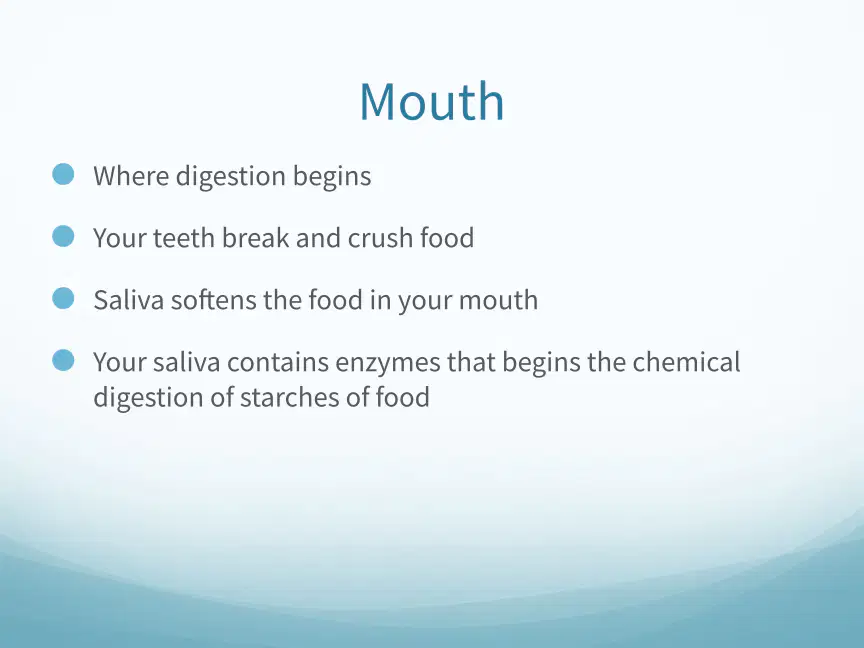 Mouth

• Where digestion begins
• Your teeth break and crush food
• Saliva softens the food in your mouth
• Your saliva contains enzymes that begins the chemical digestion of starches of food